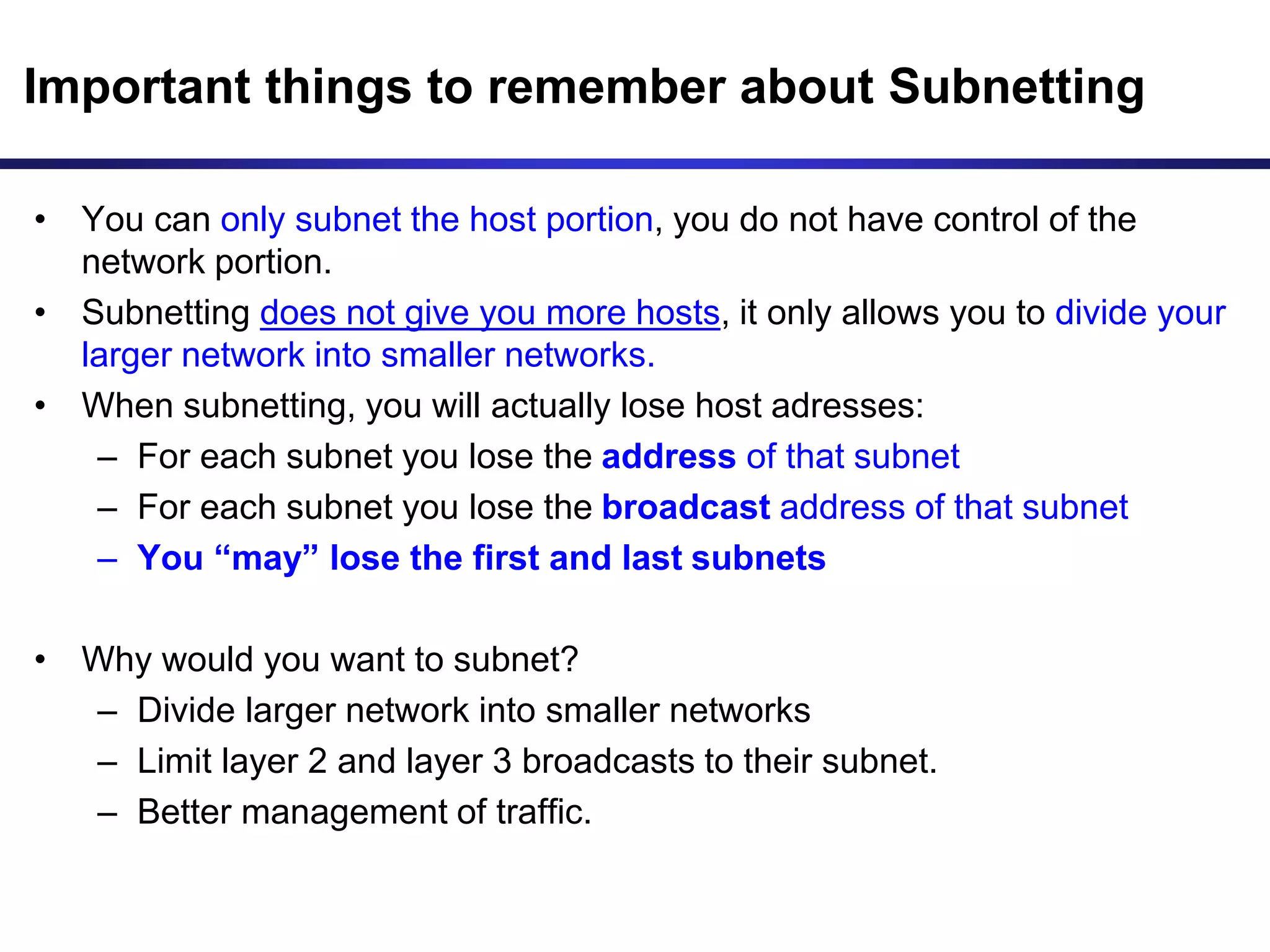 Important things to remember about Subnetting

• You can only subnet the host portion, you do not have control of the network portion.
• Subnetting does not give you more hosts, it only allows you to divide your larger network into smaller networks.
• When subnetting, you will actually lose host adresses:
– For each subnet you lose the address of that subnet
– For each subnet you lose the broadcast address of that subnet
– You “may” lose the first and last subnets

• Why would you want to subnet?
– Divide larger network into smaller networks
– Limit layer 2 and layer 3 broadcasts to their subnet.
– Better management of traffic.